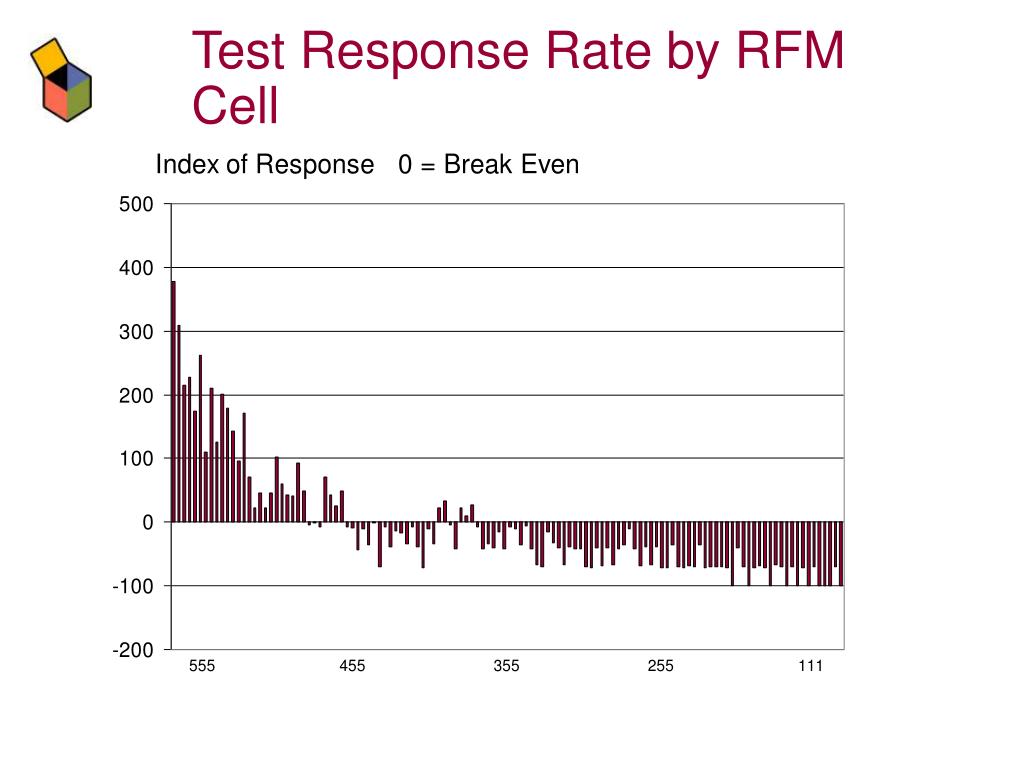 Test Response Rate by RFM Cell

Index of Response 0 = Break Even

500
400
300
200
100
0
-100
-200

555
455
355
255
111